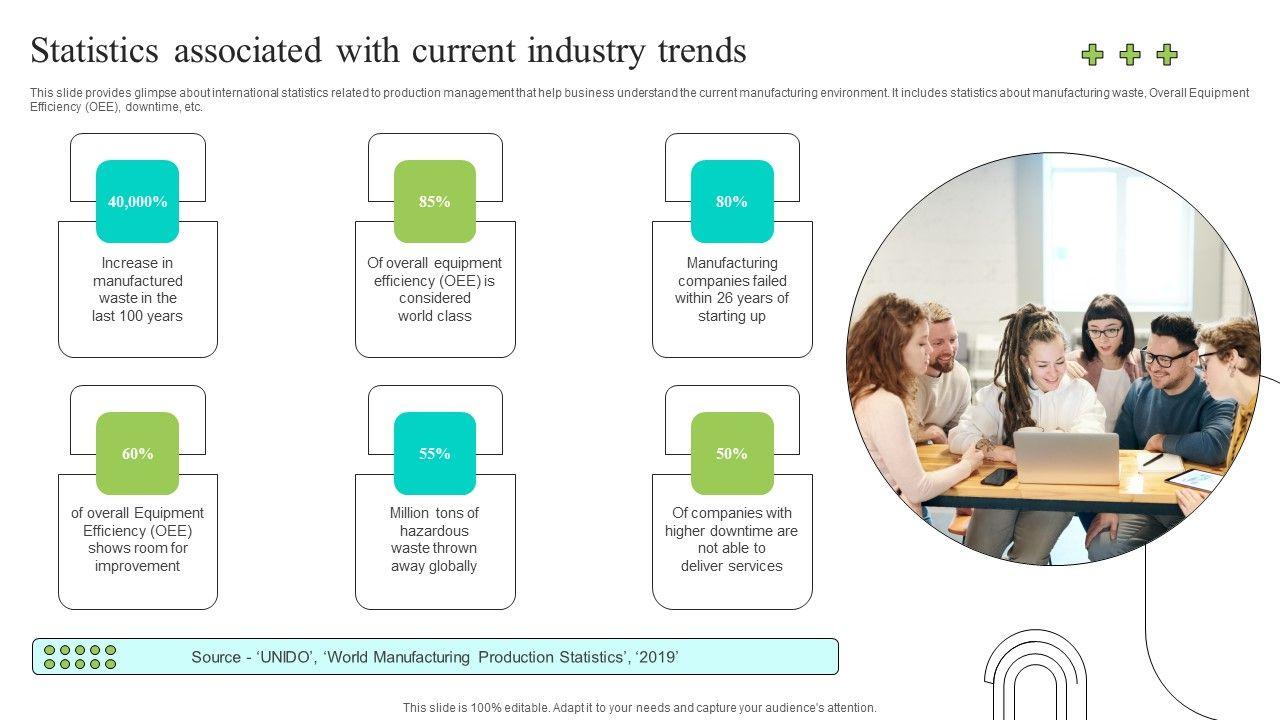 Statistics associated with current industry trends

This slide provides glimpse about international statistics related to production management that help business understand the current manufacturing environment. It includes statistics about manufacturing waste, Overall Equipment Efficiency (OEE), downtime, etc.

40,000%

Increase in manufactured waste in the last 100 years

85%

Of overall equipment efficiency (OEE) is considered world class

80%

Manufacturing companies failed within 26 years of starting up

60%

of overall Equipment Efficiency (OEE) shows room for improvement

55%

Million tons of hazardous waste thrown away globally

50%

Of companies with higher downtime are not able to deliver services

Source - ‘UNIDO’, ‘World Manufacturing Production Statistics’, ‘2019’

This slide is 100% editable. Adapt it to your needs and capture your audience's attention.